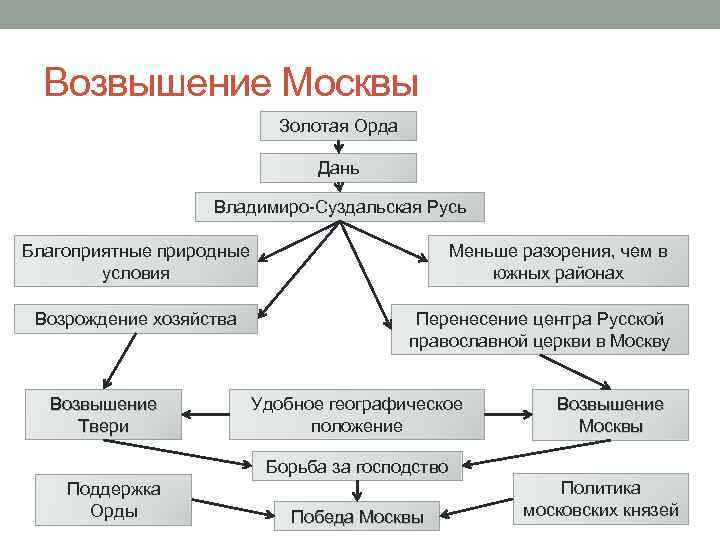 Возвышение Москвы

Золотая Орда

Дань

Владимиро-Суздальская Русь

Благоприятные природные условия

Меньше разорения, чем в южных районах

Возрождение хозяйства

Перенесение центра Русской православной церкви в Москву

Возвышение Твери

Удобное географическое положение

Возвышение Москвы

Борьба за господство

Поддержка Орды

Победа Москвы

Политика московских князей